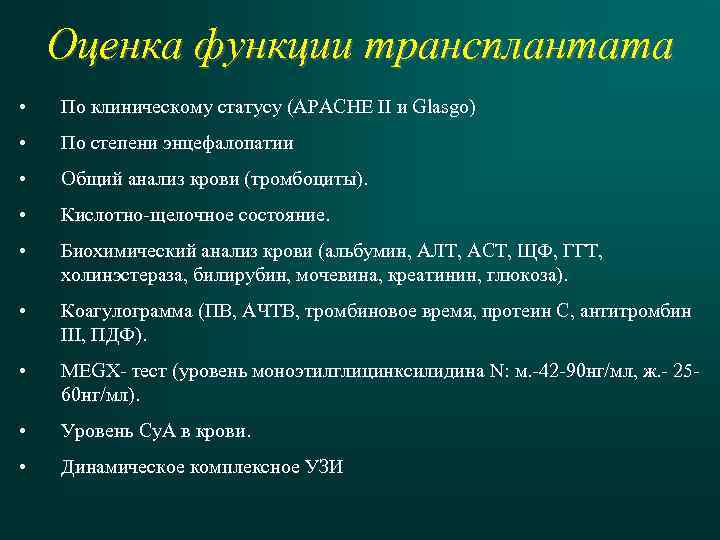 Оценка функции трансплантата

• По клиническому статусу (APACHE II и Glasgo)

• По степени энцефалопатии

• Общий анализ крови (тромбоциты).

• Кислотно-щелочное состояние.

• Биохимический анализ крови (альбумин, АЛТ, АСТ, ЩФ, ГГТ, холинэстераза, билирубин, мочевина, креатинин, глюкоза).

• Коагулограмма (ПВ, АЧТВ, тромбиновое время, протеин С, антитромбин III, ПДФ).

• MEGX- тест (уровень моноэтилглицинксилидина N: м.-42-90нг/мл, ж.- 25-60нг/мл).

• Уровень CyA в крови.

• Динамическое комплексное УЗИ